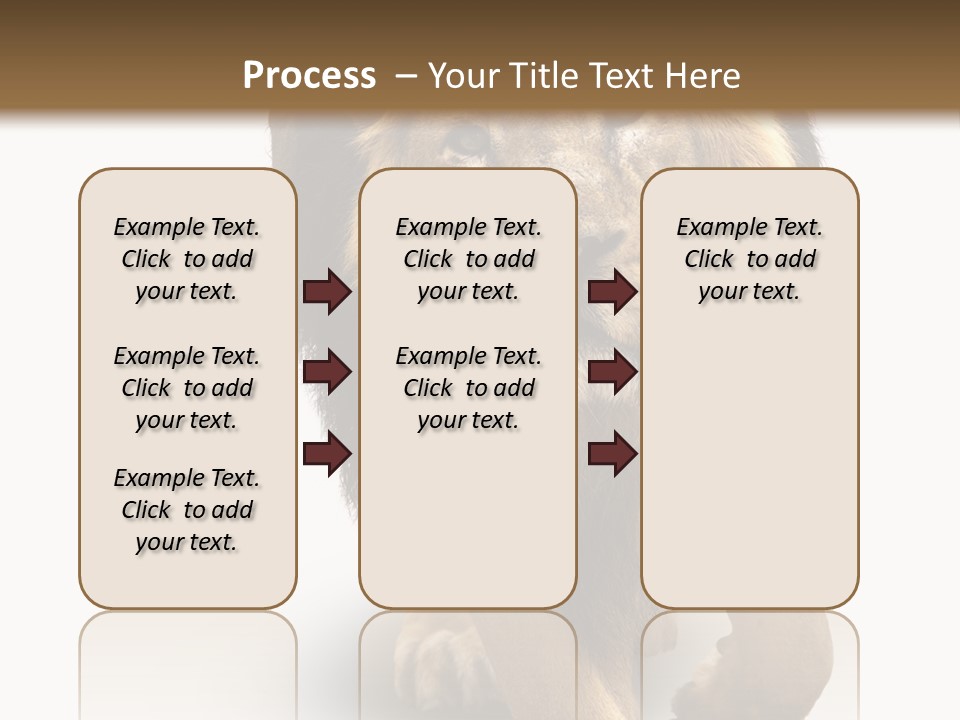 Process – Your Title Text Here

Example Text. Click to add your text.

Example Text. Click to add your text.

Example Text. Click to add your text.

Example Text. Click to add your text.

Example Text. Click to add your text.

Example Text. Click to add your text.